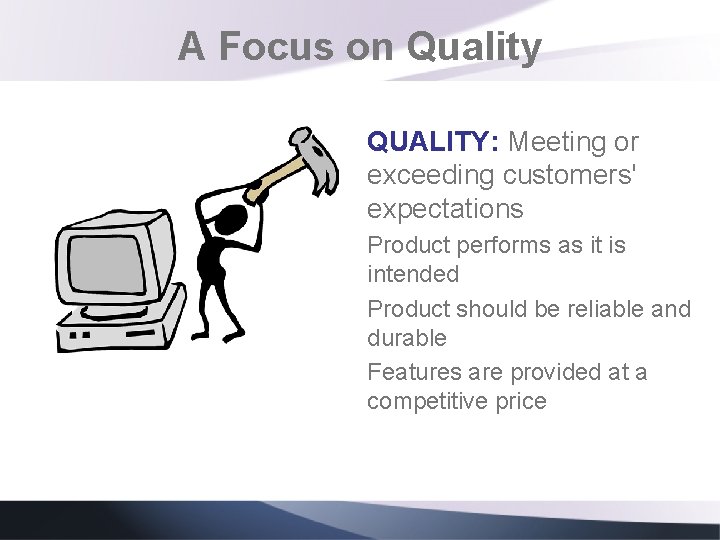 A Focus on Quality

QUALITY: Meeting or exceeding customers' expectations

Product performs as it is intended

Product should be reliable and durable

Features are provided at a competitive price